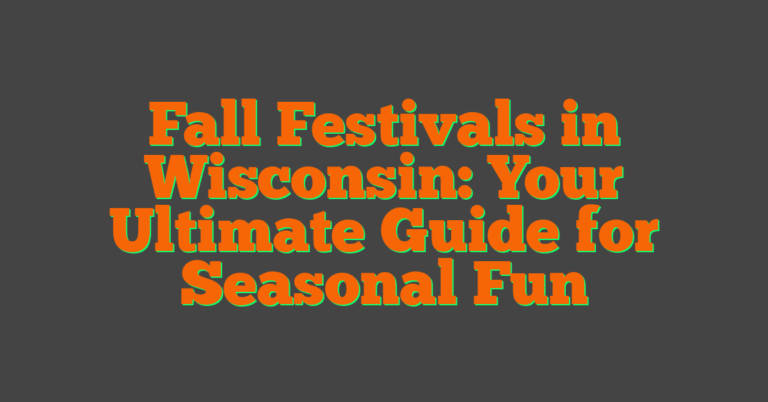 Fall Festivals in Wisconsin: Your Ultimate Guide for Seasonal Fun